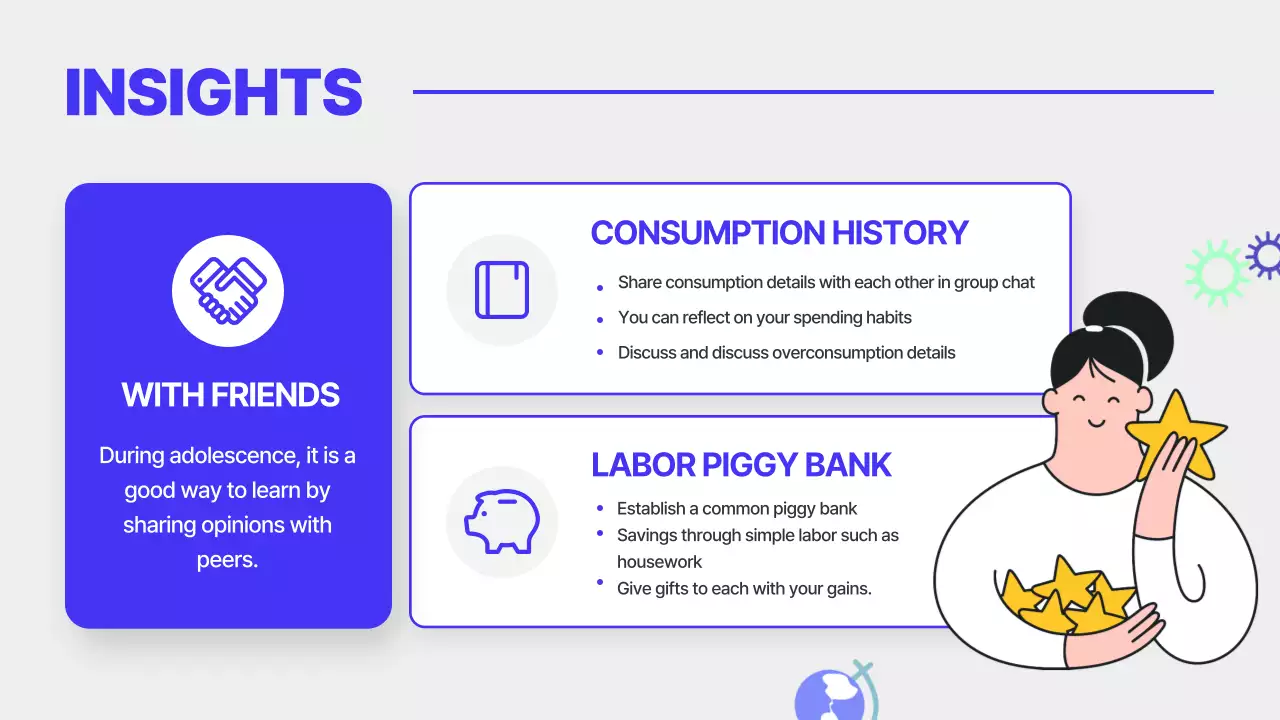 INSIGHTS

WITH FRIENDS

During adolescence, it is a good way to learn by sharing opinions with peers.

CONSUMPTION HISTORY

- Share consumption details with each other in group chat
- You can reflect on your spending habits
- Discuss and discuss overconsumption details

LABOR PIGGY BANK

- Establish a common piggy bank
- Savings through simple labor such as housework
- Give gifts to each with your gains.